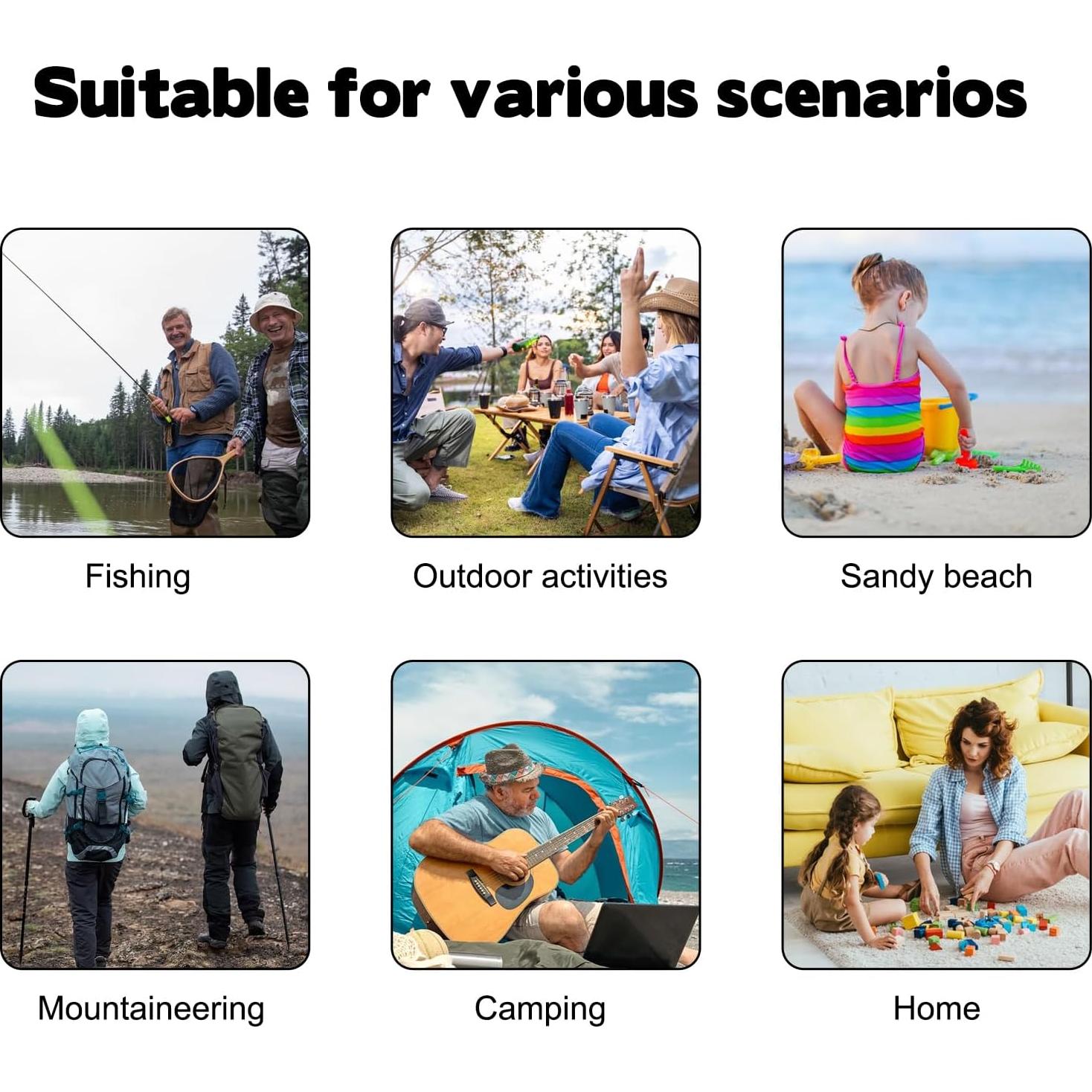 Suitable for various scenarios

Fishing

Outdoor activities

Sandy beach

Mountaineering

Camping

Home